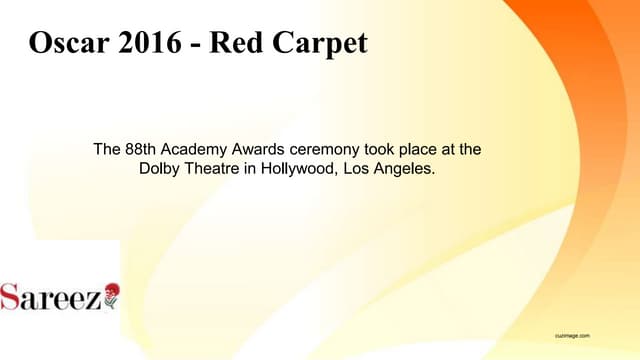 Oscar 2016 - Red Carpet

The 88th Academy Awards ceremony took place at the Dolby Theatre in Hollywood, Los Angeles.

Sareez

cuzimage.com